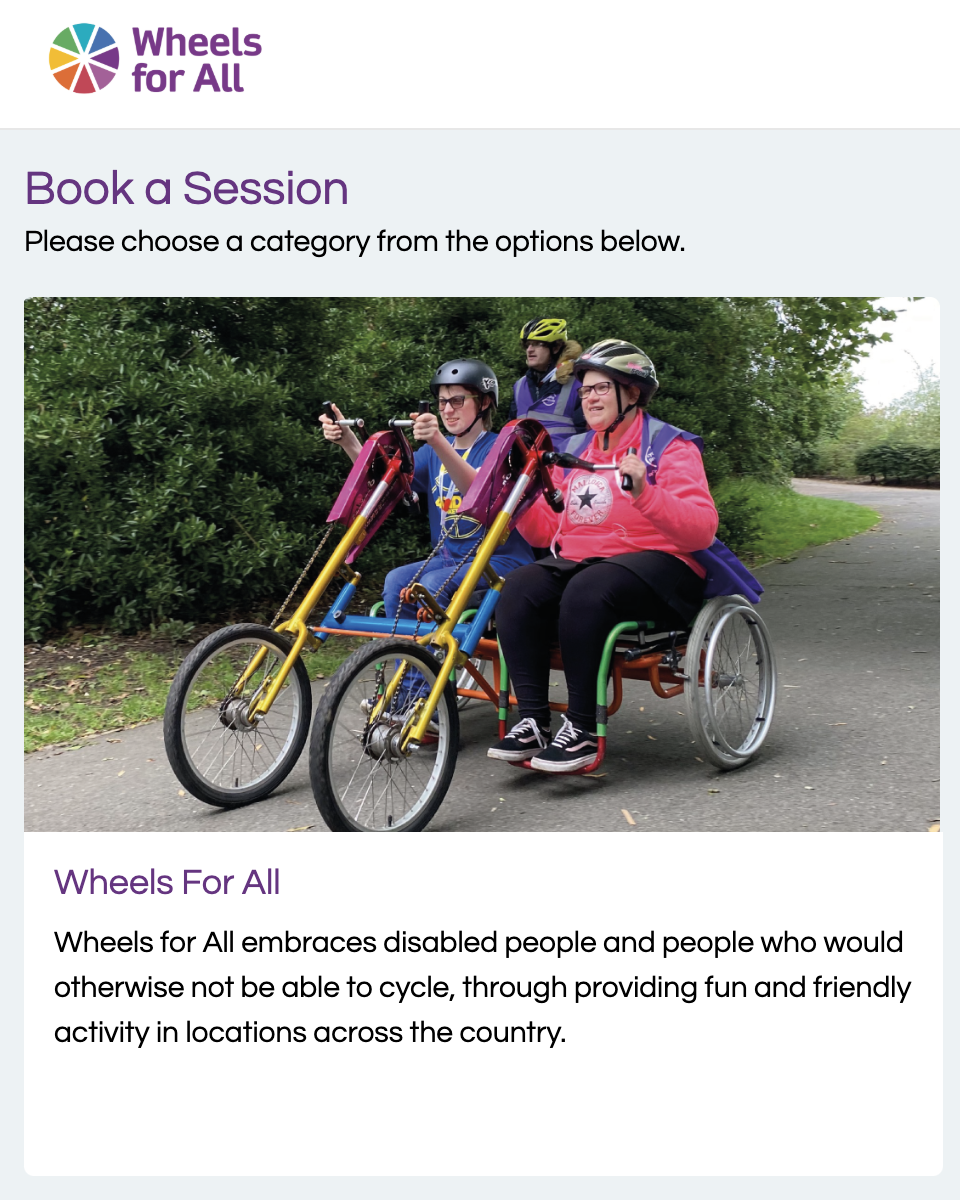 Wheels for All

Book a Session

Please choose a category from the options below.

Wheels For All

Wheels for All embraces disabled people and people who would otherwise not be able to cycle, through providing fun and friendly activity in locations across the country.